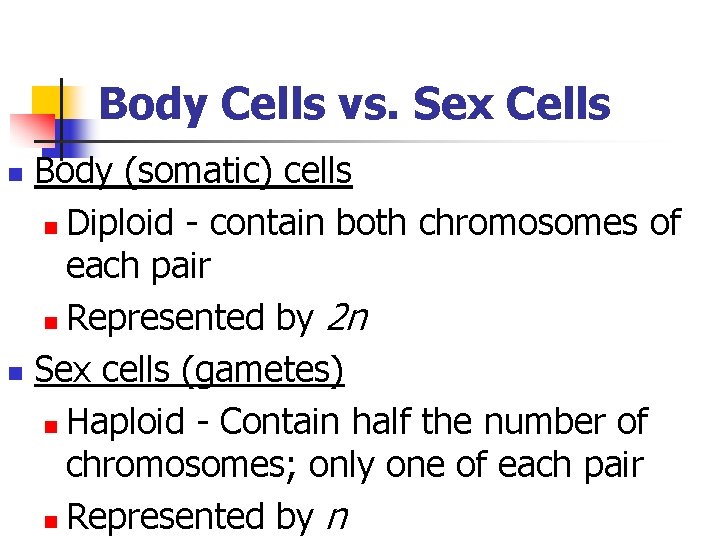 Body Cells vs. Sex Cells

Body (somatic) cells

Diploid - contain both chromosomes of each pair

Represented by $2n$

Sex cells (gametes)

Haploid - Contain half the number of chromosomes; only one of each pair

Represented by $n$